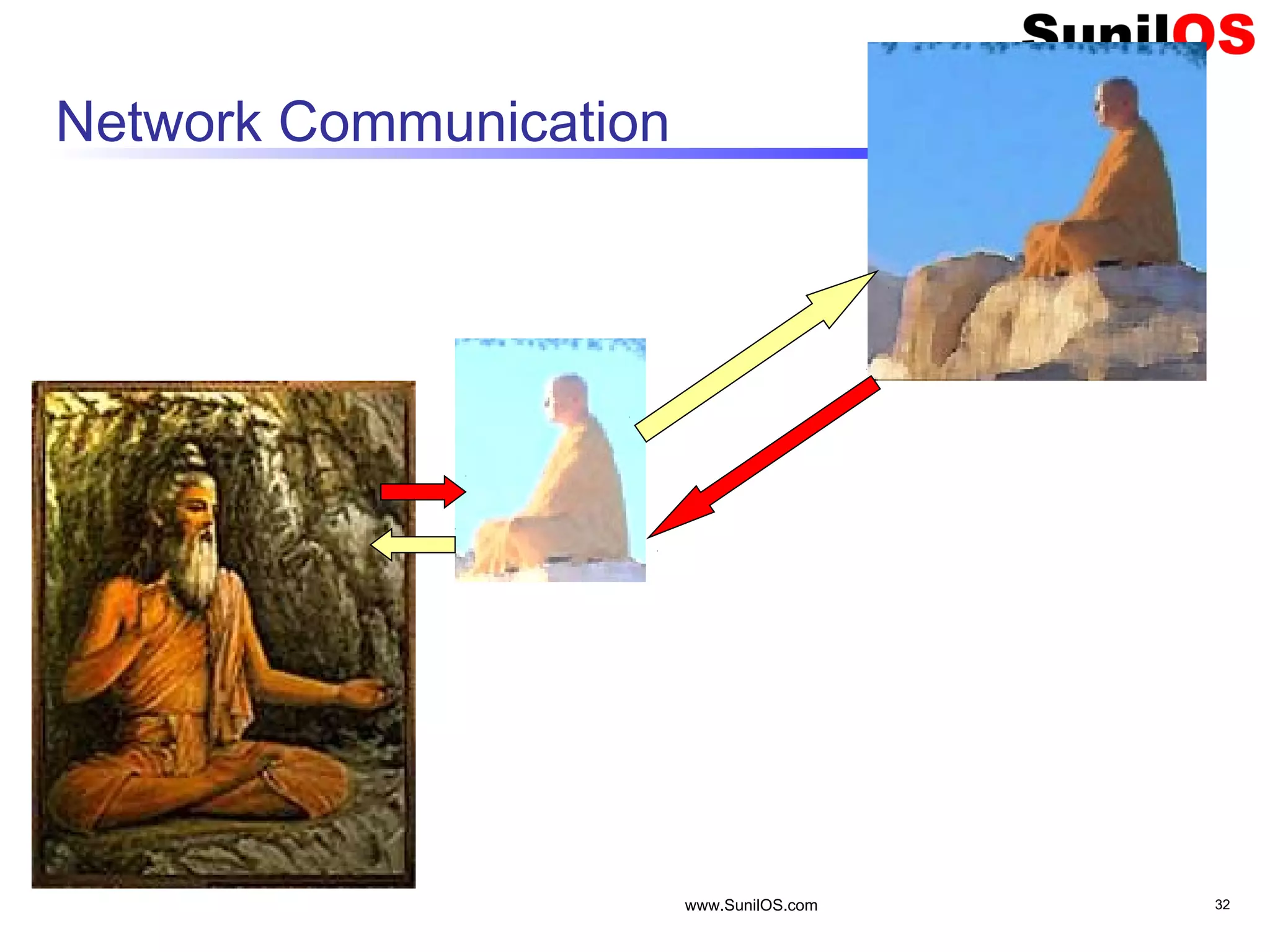 SunilOS

Network Communication

www.SunilOS.com

32